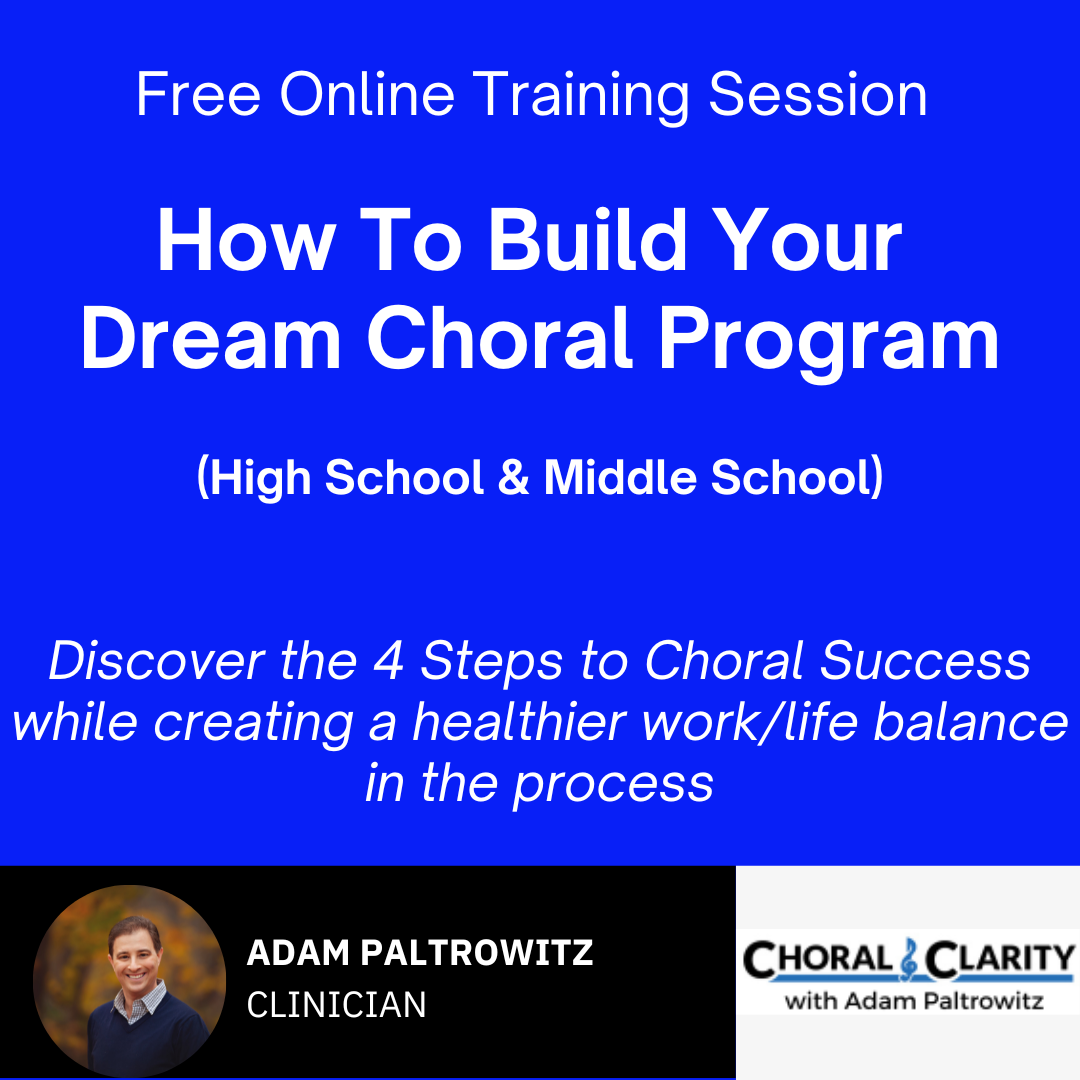 Free Online Training Session

How To Build Your Dream Choral Program

(High School & Middle School)

Discover the 4 Steps to Choral Success while creating a healthier work/life balance in the process

ADAM PALTROWITZ
CLINICIAN

CHORAL CLARITY
with Adam Paltrowitz